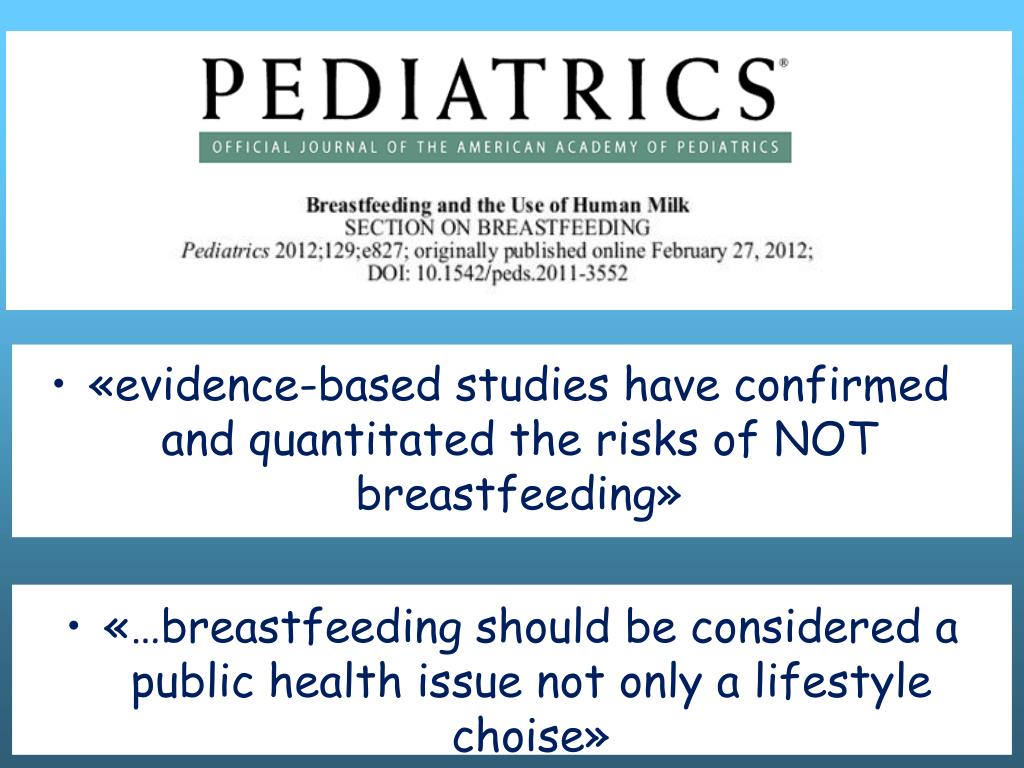 PEDIATRICS®

OFFICIAL JOURNAL OF THE AMERICAN ACADEMY OF PEDIATRICS

Breastfeeding and the Use of Human Milk
SECTION ON BREASTFEEDING
Pediatrics 2012;129;e827; originally published online February 27, 2012;
DOI: 10.1542/peds.2011-3552

• «evidence-based studies have confirmed and quantitated the risks of NOT breastfeeding»

• «…breastfeeding should be considered a public health issue not only a lifestyle choise»